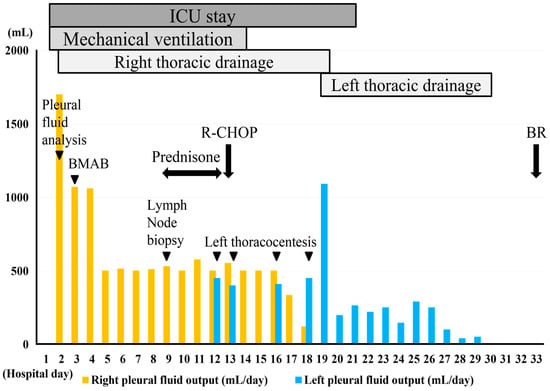 ICU stay
Mechanical ventilation
Right thoracic drainage
Left thoracic drainage

(mL)
2000
1500
1000
500
0

Pleural fluid analysis
BMAB
Prednisone
R-CHOP
BR
Lymph Node biopsy
Left thoracocentesis

1 2 3 4 5 6 7 8 9 10 11 12 13 14 15 16 17 18 19 20 21 22 23 24 25 26 27 28 29 30 31 32 33
(Hospital day)

Right pleural fluid output (mL/day)
Left pleural fluid output (mL/day)